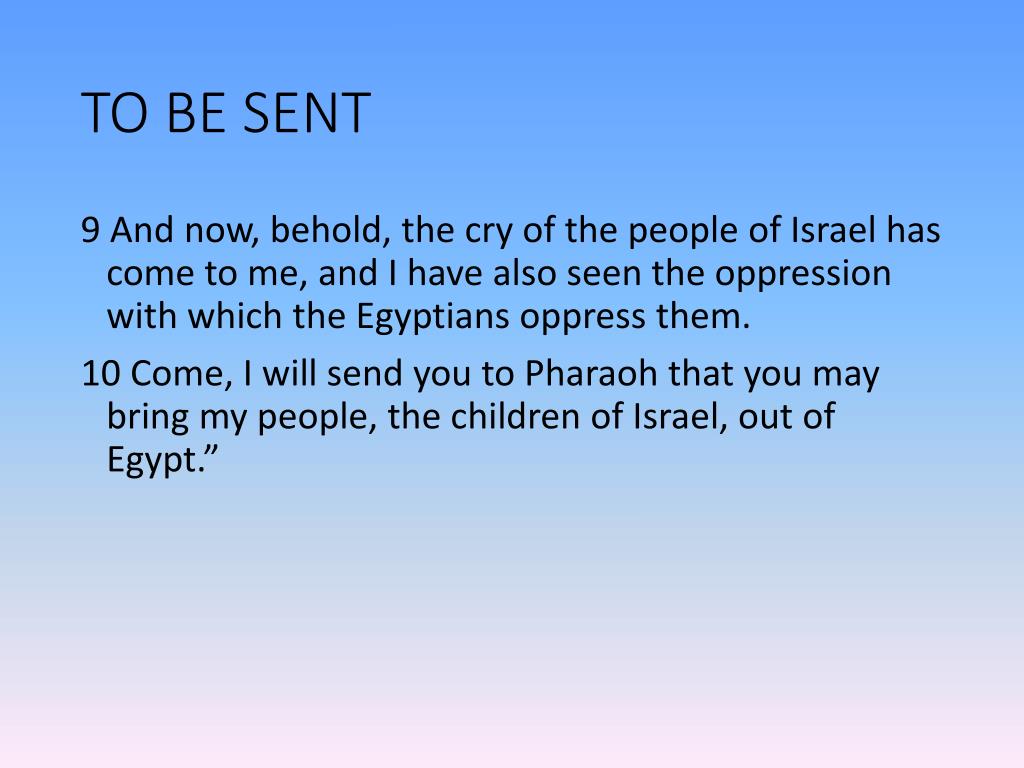 TO BE SENT

9 And now, behold, the cry of the people of Israel has come to me, and I have also seen the oppression with which the Egyptians oppress them.

10 Come, I will send you to Pharaoh that you may bring my people, the children of Israel, out of Egypt.”